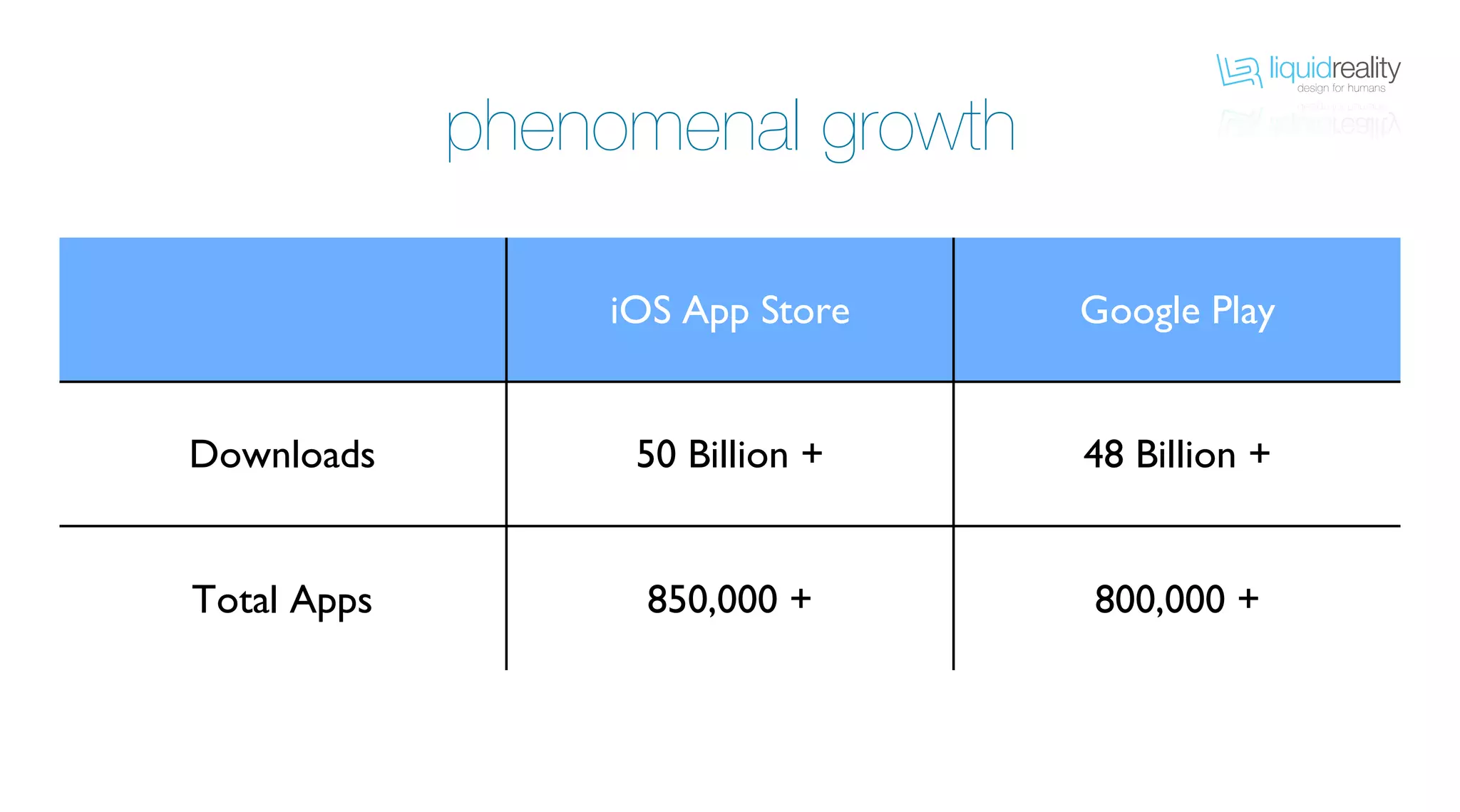 liquidreality
design for humans

phenomenal growth

| | iOS App Store | Google Play |
|---|---|---|
| Downloads | 50 Billion + | 48 Billion + |
| Total Apps | 850,000 + | 800,000 + |